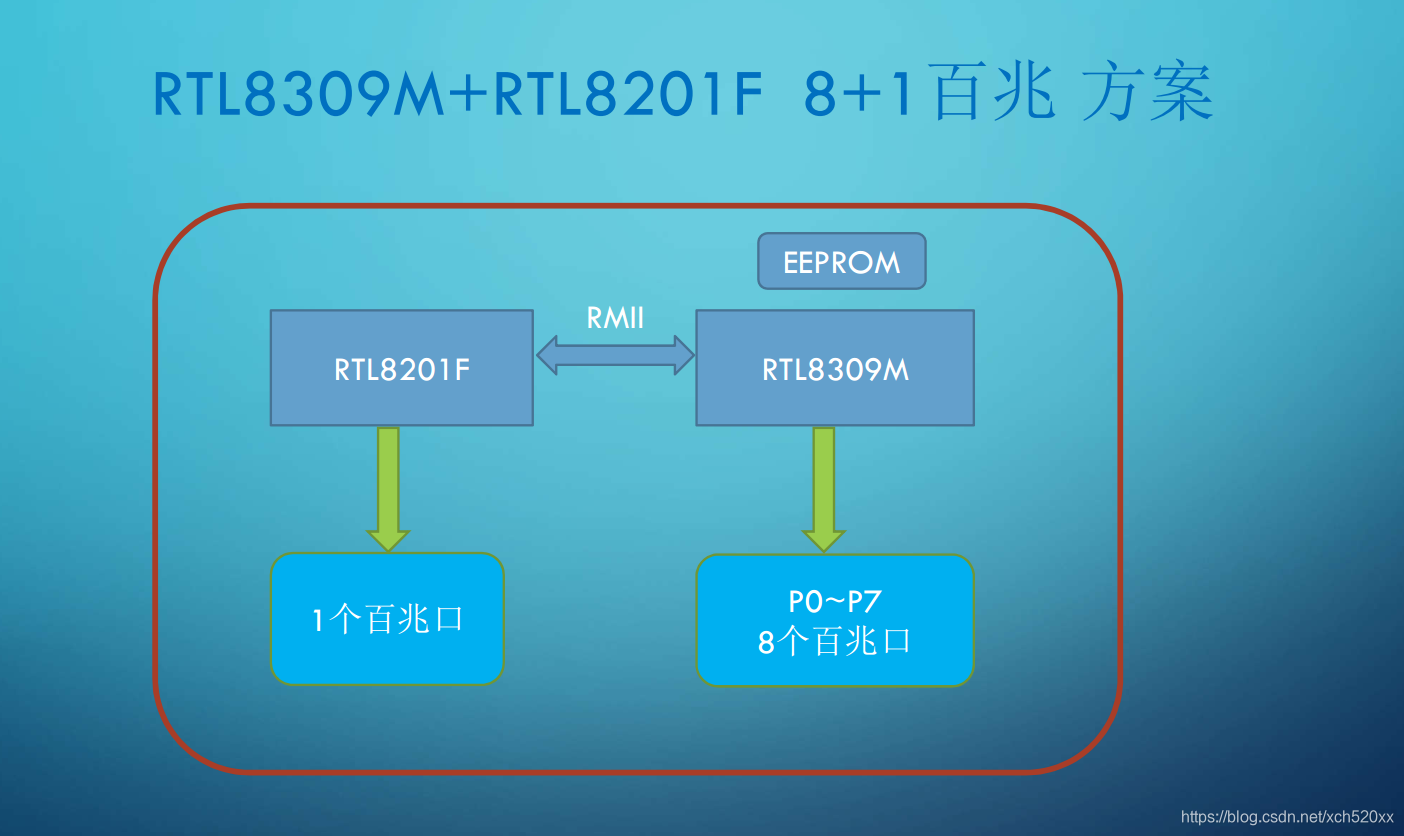 RTL8309M+RTL8201F 8+1百兆 方案

EEPROM

RMII

RTL8201F

RTL8309M

1个百兆口

P0~P7
8个百兆口

https://blog.csdn.net/xch520xx